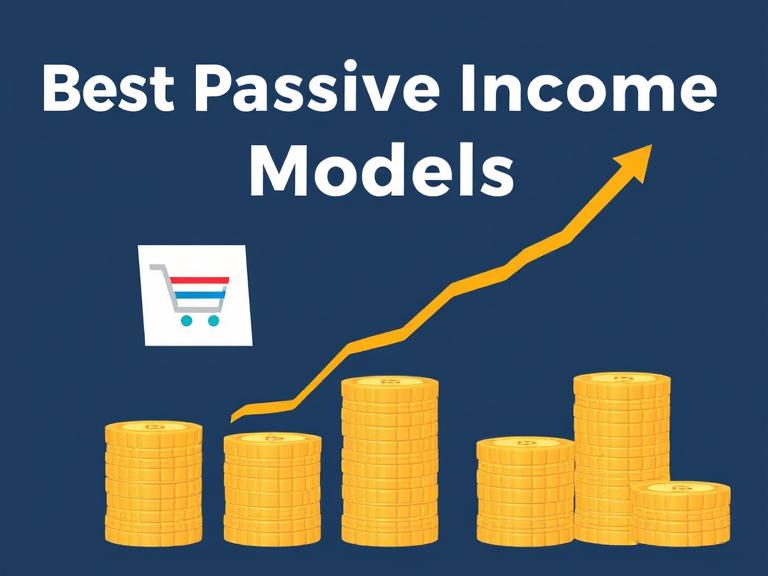 Best Passive Income Models